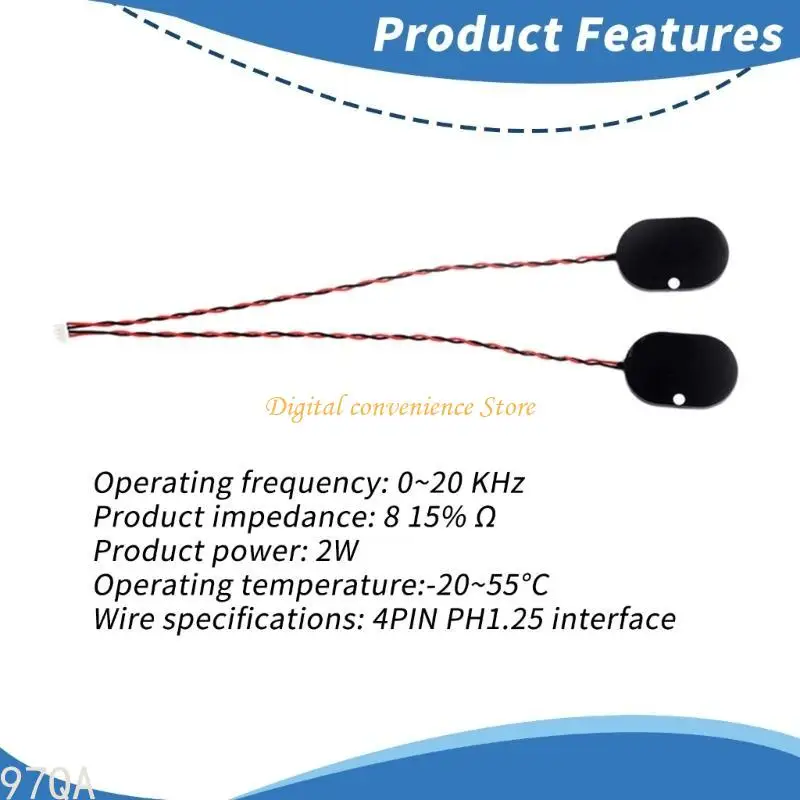 Product Features

Digital convenience Store

Operating frequency: 0~20 KHz
Product impedance: 8 15% Ω
Product power: 2W
Operating temperature:-20~55°C
Wire specifications: 4PIN PH1.25 interface

97QA